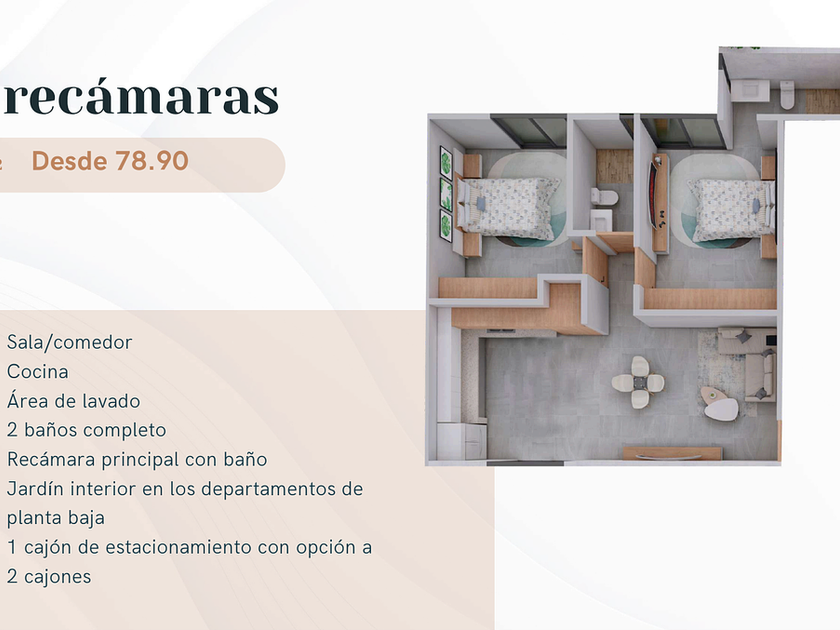 recámaras

Desde 78.90

Sala/comedor
Cocina
Área de lavado
2 baños completo
Recámara principal con baño
Jardín interior en los departamentos de planta baja
1 cajón de estacionamiento con opción a 2 cajones